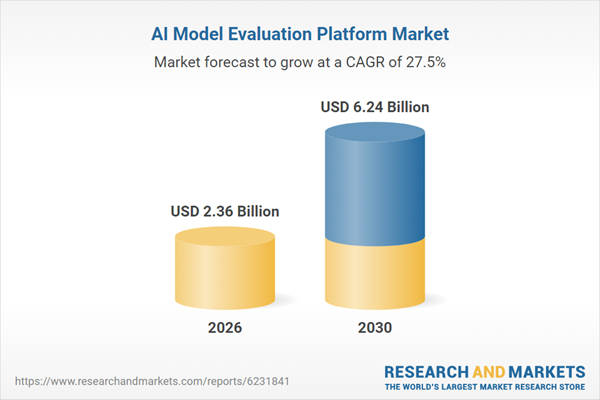 AI Model Evaluation Platform Market

Market forecast to grow at a CAGR of 27.5%

USD 2.36 Billion

USD 6.24 Billion

2026

2030

https://www.researchandmarkets.com/reports/6231841

RESEARCH AND MARKETS
THE WORLD'S LARGEST MARKET RESEARCH STORE